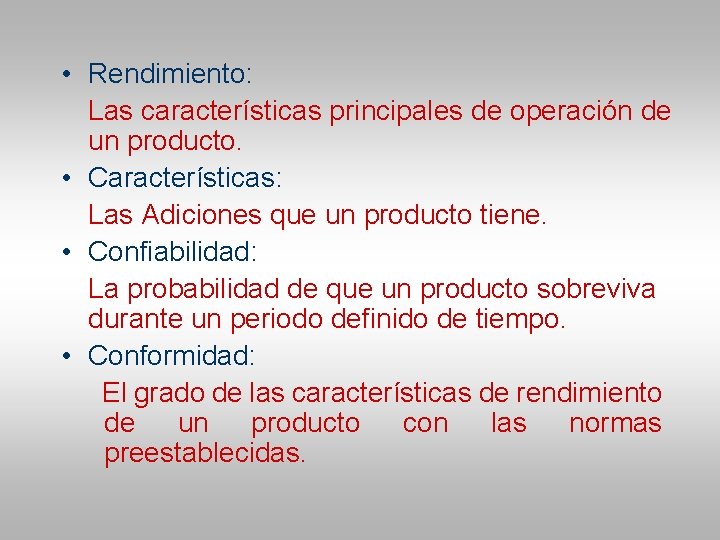 • Rendimiento:

Las características principales de operación de un producto.

• Características:

Las Adiciones que un producto tiene.

• Confiabilidad:

La probabilidad de que un producto sobreviva durante un periodo definido de tiempo.

• Conformidad:

El grado de las características de rendimiento de un producto con las normas preestablecidas.